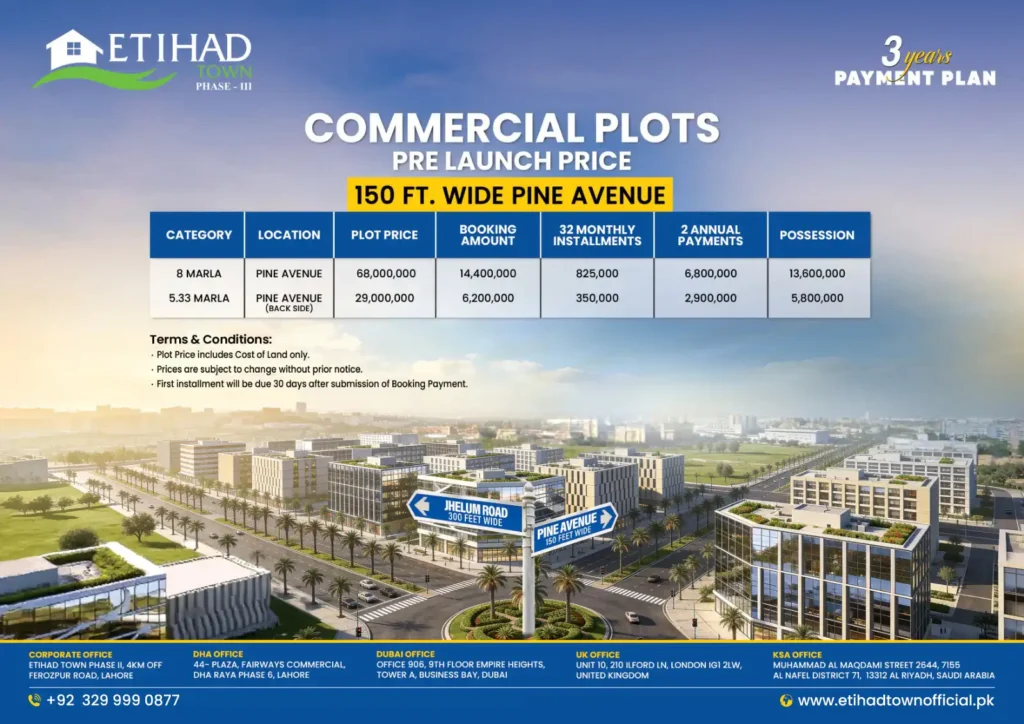 ETIHAD
TOWN
PHASE - III

3 years
PAYMENT PLAN

COMMERCIAL PLOTS
PRE LAUNCH PRICE
150 FT. WIDE PINE AVENUE

| CATEGORY | LOCATION | PLOT PRICE | BOOKING AMOUNT | 32 MONTHLY INSTALLMENTS | 2 ANNUAL PAYMENTS | POSSESSION |
|---|---|---|---|---|---|---|
| 8 MARLA | PINE AVENUE | 68,000,000 | 14,400,000 | 825,000 | 6,800,000 | 13,600,000 |
| 5.33 MARLA | PINE AVENUE (BACK SIDE) | 29,000,000 | 6,200,000 | 350,000 | 2,900,000 | 5,800,000 |

Terms & Conditions:
· Plot Price includes Cost of Land only.
· Prices are subject to change without prior notice.
· First installment will be due 30 days after submission of Booking Payment.

JHELUM ROAD
300 FEET WIDE

PINE AVENUE
150 FEET WIDE

CORPORATE OFFICE
ETIHAD TOWN PHASE II, 4KM OFF FEROZPUR ROAD, LAHORE

DHA OFFICE
44- PLAZA, FAIRWAYS COMMERCIAL, DHA RAYA PHASE 6, LAHORE

DUBAI OFFICE
OFFICE 906, 9TH FLOOR EMPIRE HEIGHTS, TOWER A, BUSINESS BAY, DUBAI

UK OFFICE
UNIT 10, 210 ILFORD LN, LONDON IG1 2LW, UNITED KINGDOM

KSA OFFICE
MUHAMMAD AL MAQDAMI STREET 2644, 7155 AL NAFEL DISTRICT 71, 13312 AL RIYADH, SAUDI ARABIA

+92 329 999 0877

www.etihadtownofficial.pk